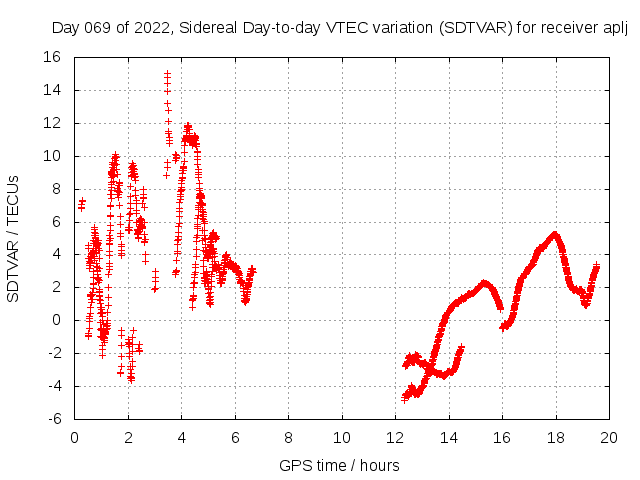 Day 069 of 2022, Sidereal Day-to-day VTEC variation (SDTVAR) for receiver aplj

SDTVAR / TECUs

16
14
12
10
8
6
4
2
0
-2
-4
-6

0 2 4 6 8 10 12 14 16 18 20

GPS time / hours